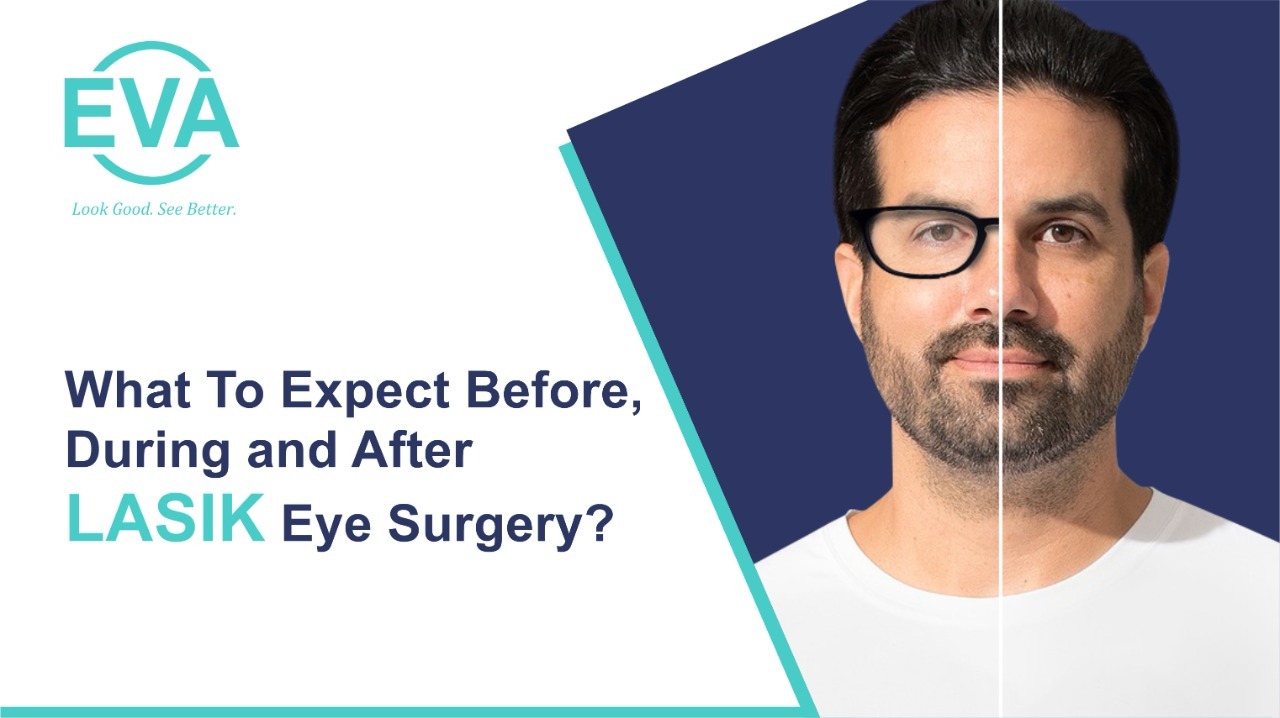 EVA
Look Good. See Better.

What To Expect Before, During and After LASIK Eye Surgery?